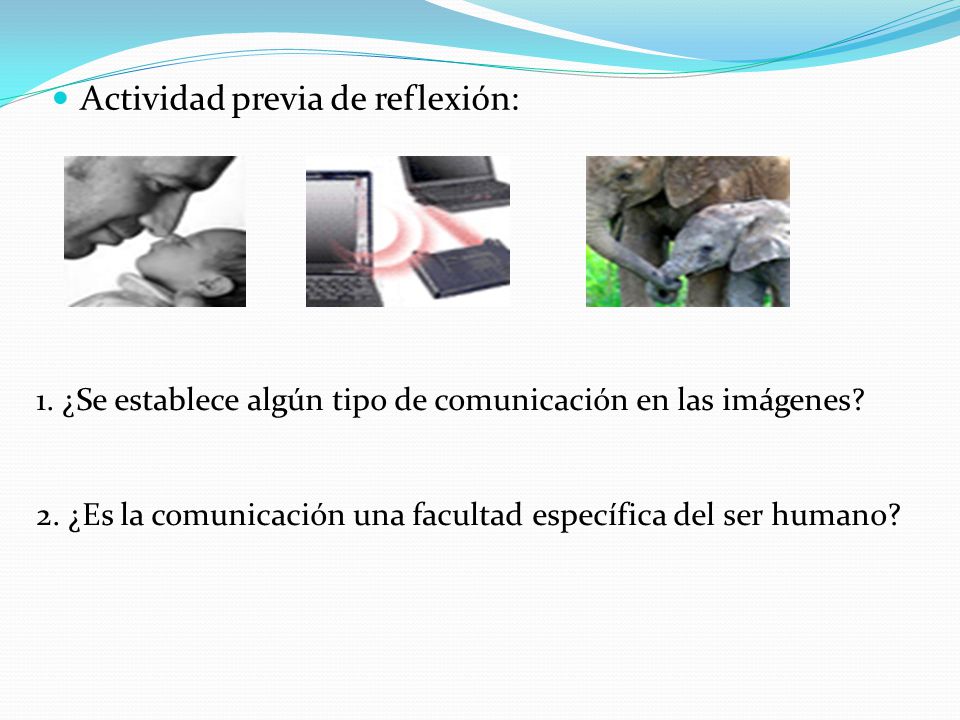 Actividad previa de reflexión:

1. ¿Se establece algún tipo de comunicación en las imágenes?

2. ¿Es la comunicación una facultad específica del ser humano?